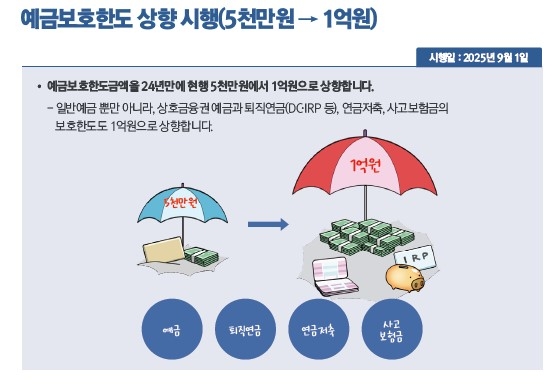 예금보호한도 상향 시행(5천만원 → 1억원)

시행일 : 2025년 9월 1일

• 예금보호한도금액을 24년만에 현행 5천만원에서 1억원으로 상향합니다.

– 일반예금 뿐만 아니라, 상호금융권 예금과 퇴직연금(DC·IRP 등), 연금저축, 사고보험금의 보호한도도 1억원으로 상향합니다.

5천만원

1억원

IRP

예금

퇴직연금

연금저축

사고
보험금